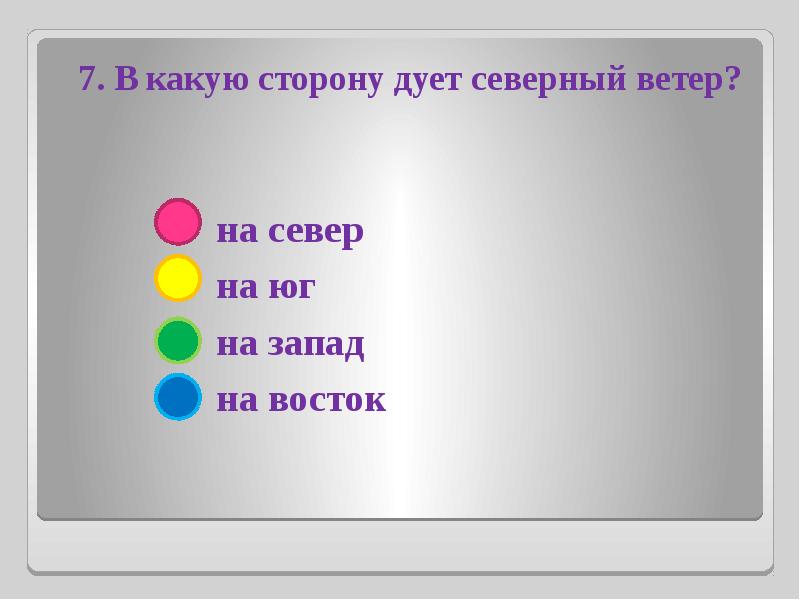 7. В какую сторону дует северный ветер?

на север

на юг

на запад

на восток